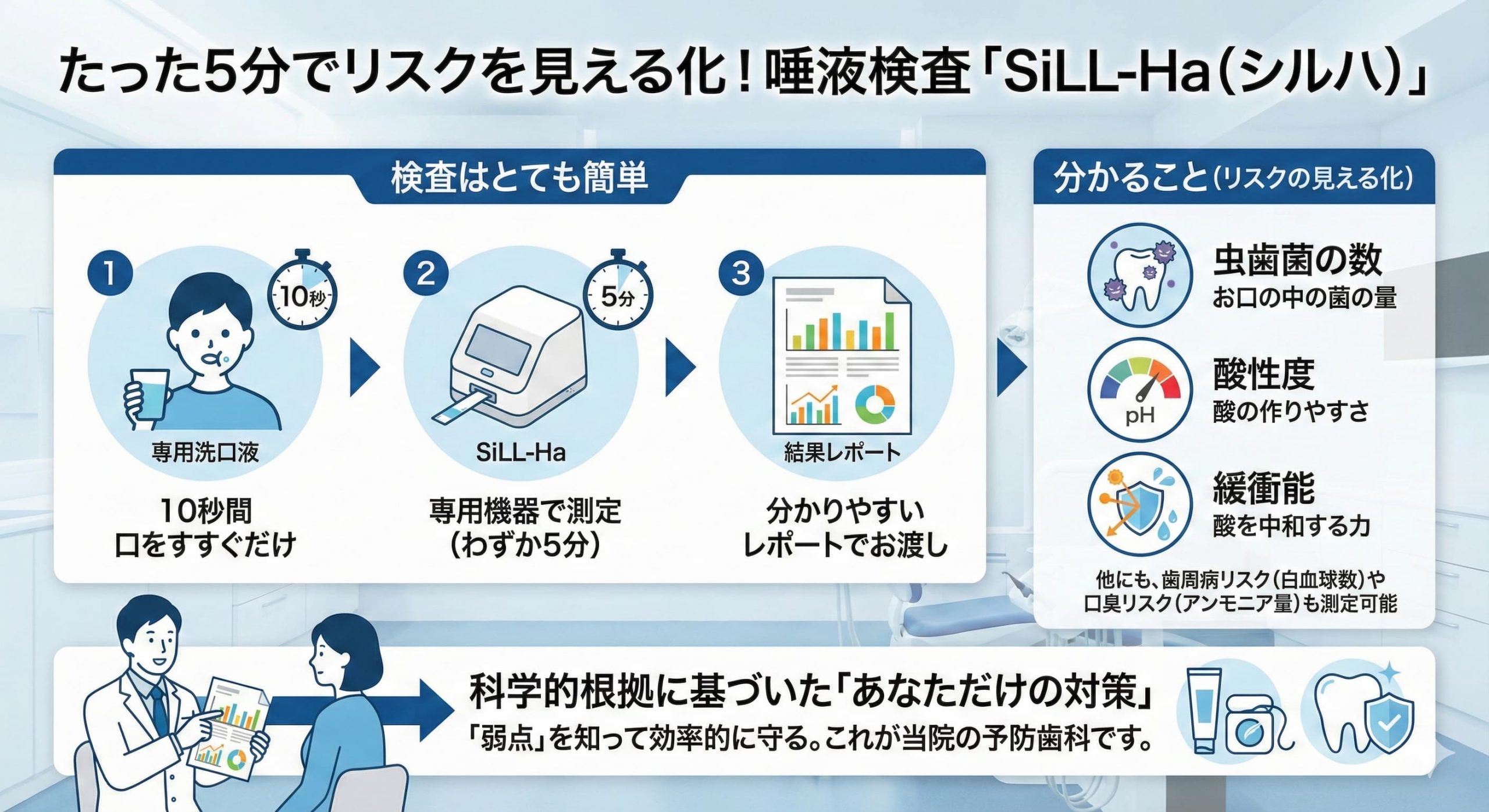 たった5分でリスクを見える化！唾液検査「SiLL-Ha（シルハ）」

検査はとても簡単

1
10秒
専用洗口液
10秒間
口をすすぐだけ

2
5分
SiLL-Ha
専用機器で測定
（わずか5分）

3
結果レポート
分かりやすい
レポートでお渡し

分かること（リスクの見える化）

虫歯菌の数
お口の中の菌の量

pH
酸性度
酸の作りやすさ

緩衝能
酸を中和する力

他にも、歯周病リスク（白血球数）や
口臭リスク（アンモニア量）も測定可能

科学的根拠に基づいた「あなただけの対策」
「弱点」を知って効率的に守る。これが当院の予防歯科です。